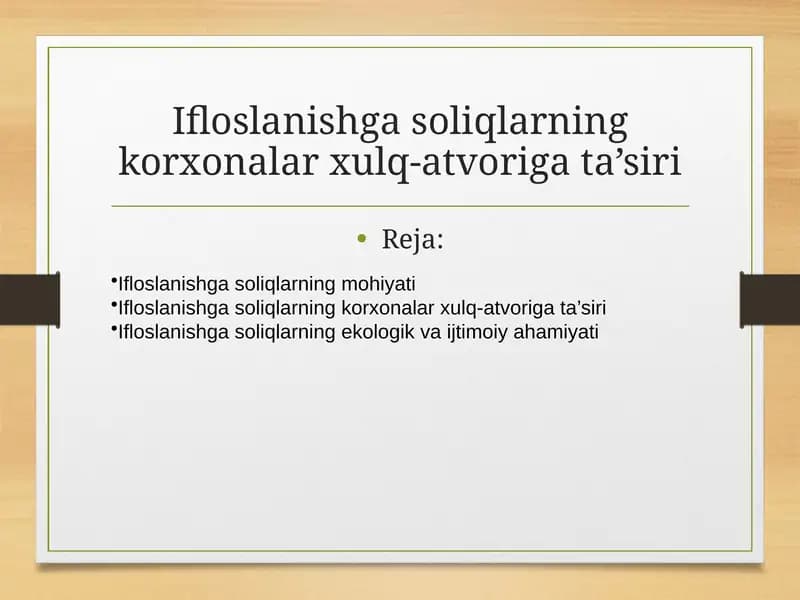 Ifloslanishga soliqlarning korxonalar xulq-atvoriga ta’siri

• Reja:

•Ifloslanishga soliqlarning mohiyati
•Ifloslanishga soliqlarning korxonalar xulq-atvoriga ta’siri
•Ifloslanishga soliqlarning ekologik va ijtimoiy ahamiyati